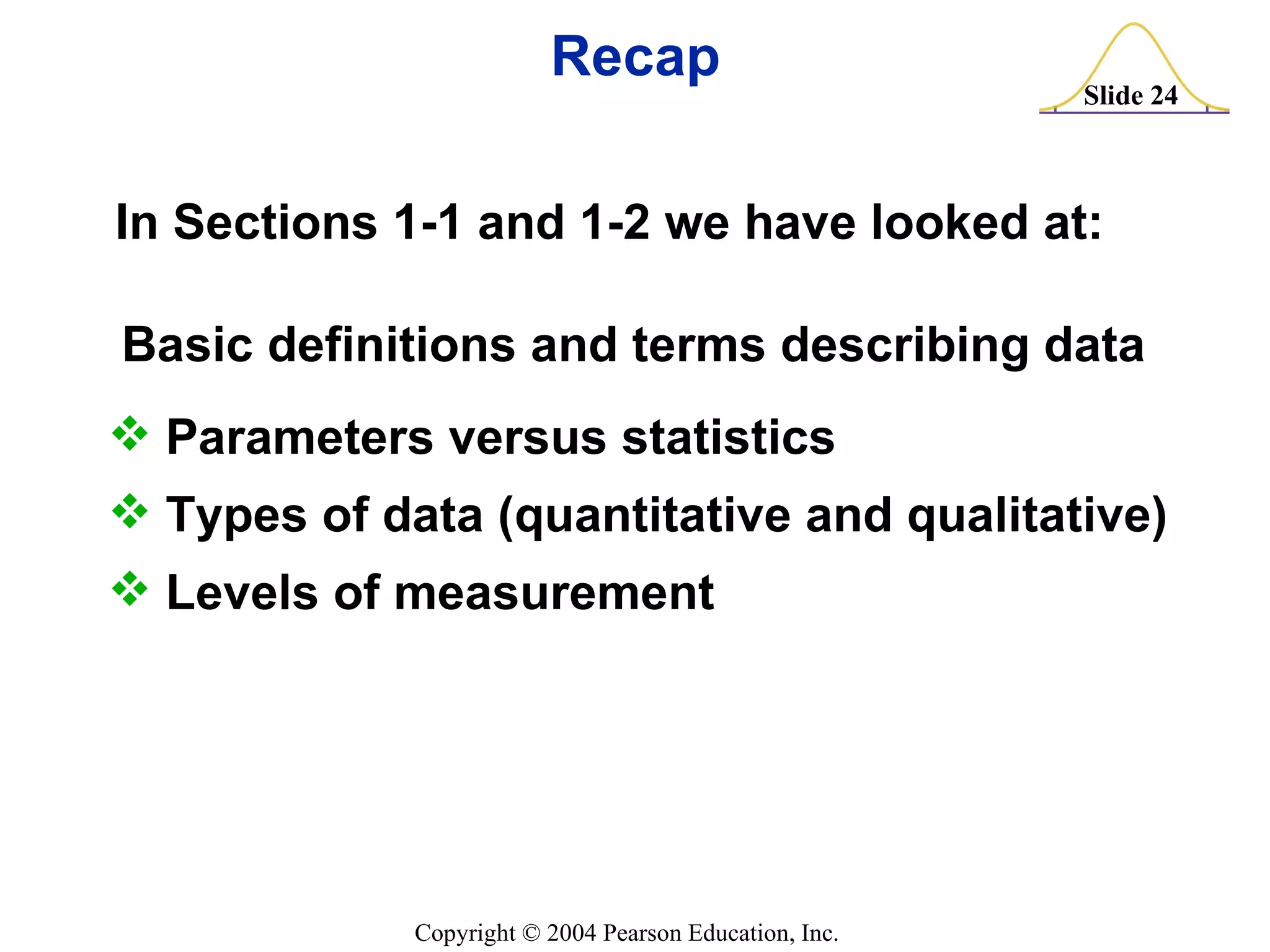 Recap

Slide 24

In Sections 1-1 and 1-2 we have looked at:

Basic definitions and terms describing data

❖ Parameters versus statistics
❖ Types of data (quantitative and qualitative)
❖ Levels of measurement

Copyright © 2004 Pearson Education, Inc.